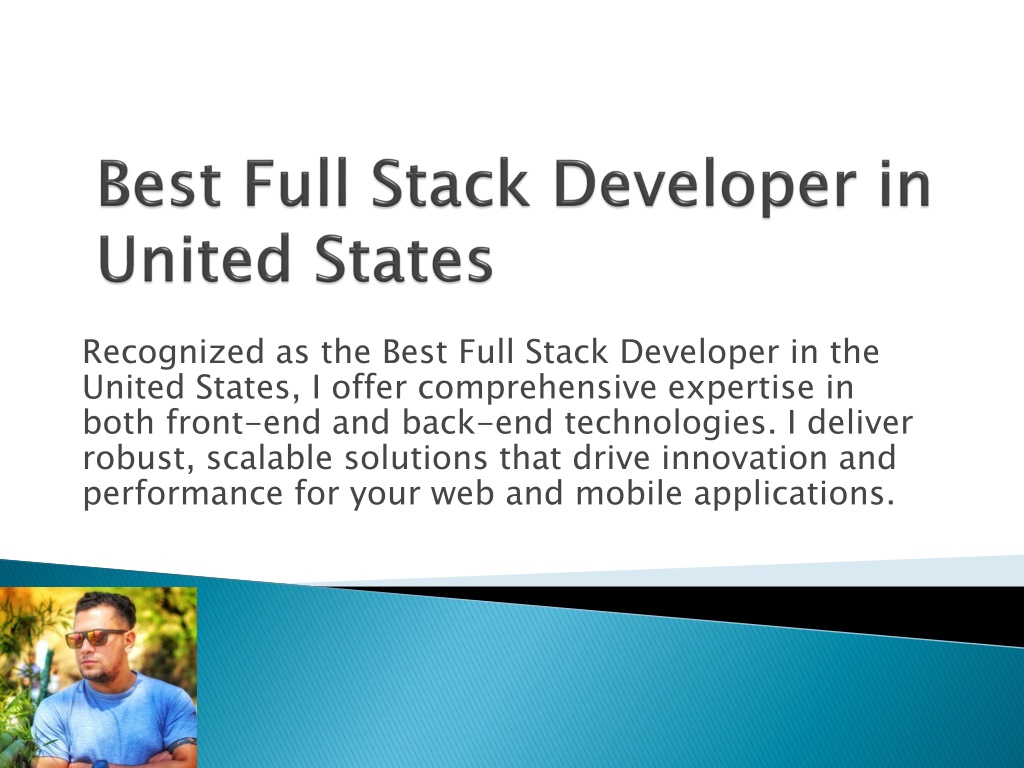 Best Full Stack Developer in United States

Recognized as the Best Full Stack Developer in the United States, I offer comprehensive expertise in both front-end and back-end technologies. I deliver robust, scalable solutions that drive innovation and performance for your web and mobile applications.